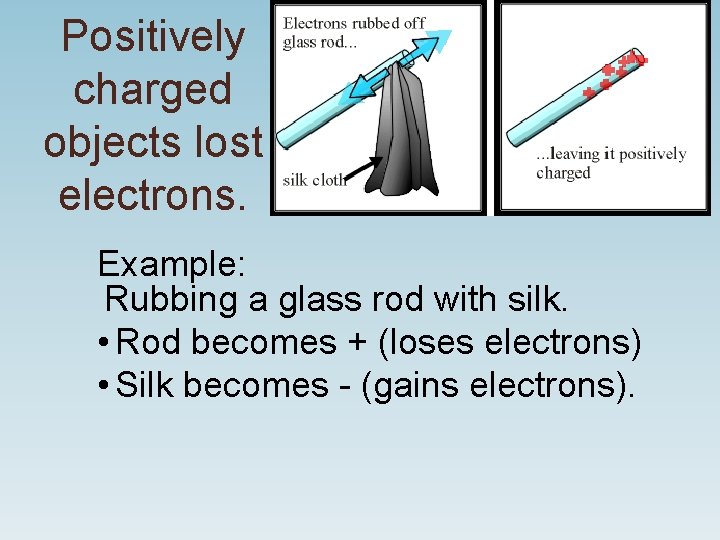 Positively charged objects lost electrons.

Electrons rubbed off glass rod...

silk cloth

...leaving it positively charged

Example:
Rubbing a glass rod with silk.
• Rod becomes + (loses electrons)
• Silk becomes - (gains electrons).